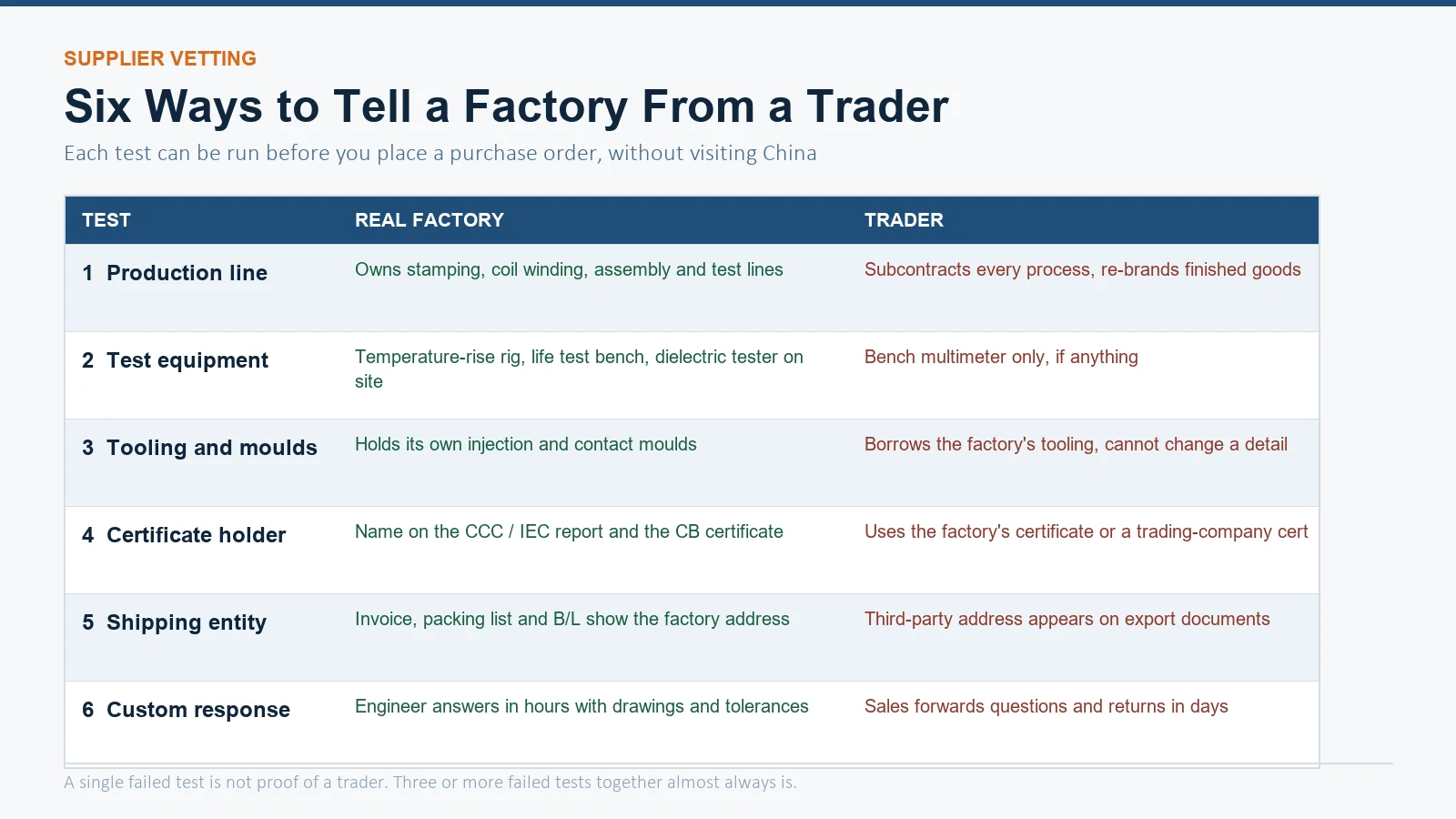 SUPPLIER VETTING

Six Ways to Tell a Factory From a Trader

Each test can be run before you place a purchase order, without visiting China

| TEST | REAL FACTORY | TRADER |
|---|---|---|
| 1 Production line | Owns stamping, coil winding, assembly and test lines | Subcontracts every process, re-brands finished goods |
| 2 Test equipment | Temperature-rise rig, life test bench, dielectric tester on site | Bench multimeter only, if anything |
| 3 Tooling and moulds | Holds its own injection and contact moulds | Borrows the factory's tooling, cannot change a detail |
| 4 Certificate holder | Name on the CCC / IEC report and the CB certificate | Uses the factory's certificate or a trading-company cert |
| 5 Shipping entity | Invoice, packing list and B/L show the factory address | Third-party address appears on export documents |
| 6 Custom response | Engineer answers in hours with drawings and tolerances | Sales forwards questions and returns in days |

A single failed test is not proof of a trader. Three or more failed tests together almost always is.